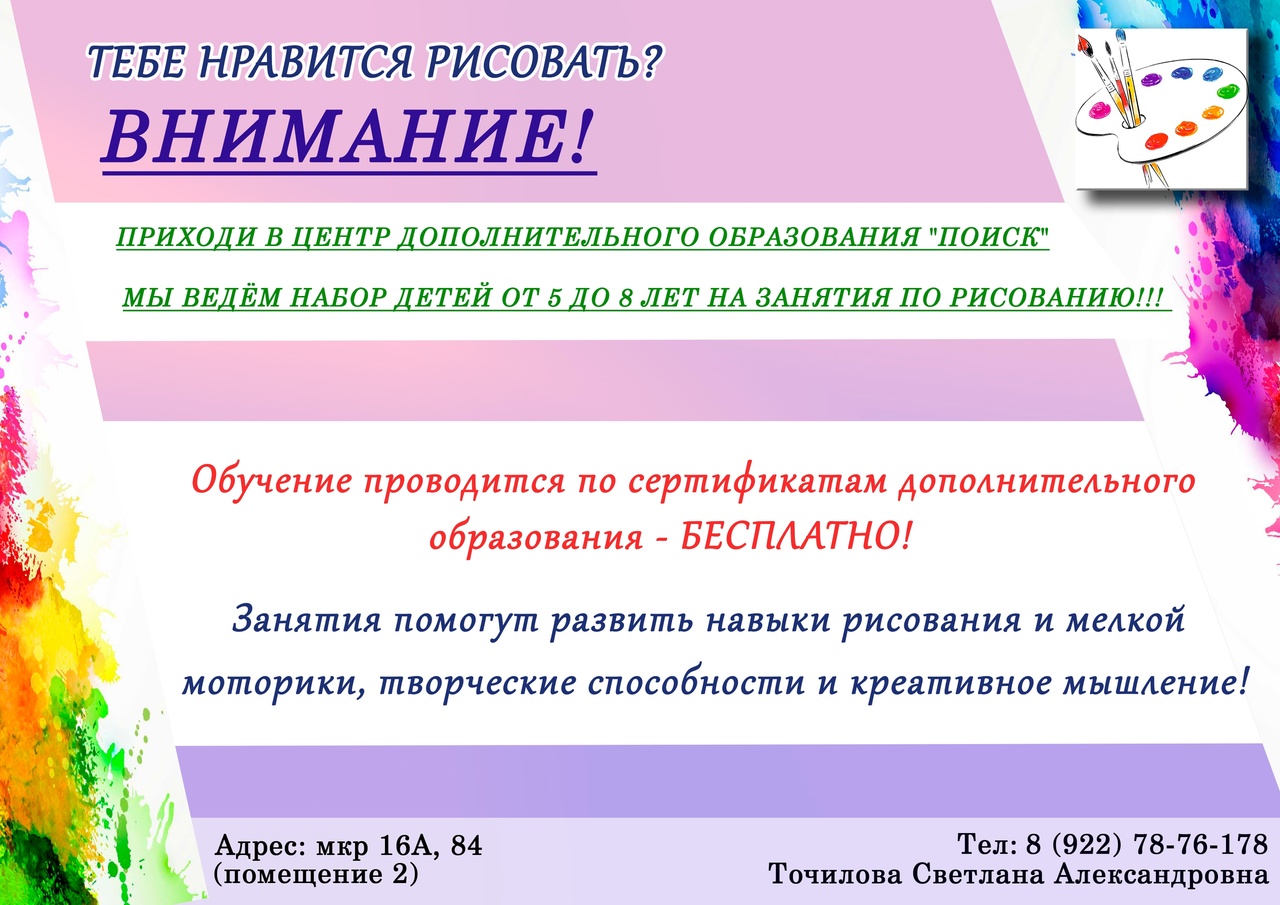 ТЕБЕ НРАВИТСЯ РИСОВАТЬ?

ВНИМАНИЕ!

ПРИХОДИ В ЦЕНТР ДОПОЛНИТЕЛЬНОГО ОБРАЗОВАНИЯ "ПОИСК"

МЫ ВЕДЁМ НАБОР ДЕТЕЙ ОТ 5 ДО 8 ЛЕТ НА ЗАНЯТИЯ ПО РИСОВАНИЮ!!!

Обучение проводится по сертификатам дополнительного образования - БЕСПЛАТНО!

Занятия помогут развить навыки рисования и мелкой моторики, творческие способности и креативное мышление!

Адрес: мкр 16А, 84
(помещение 2)

Тел: 8 (922) 78-76-178
Точилова Светлана Александровна